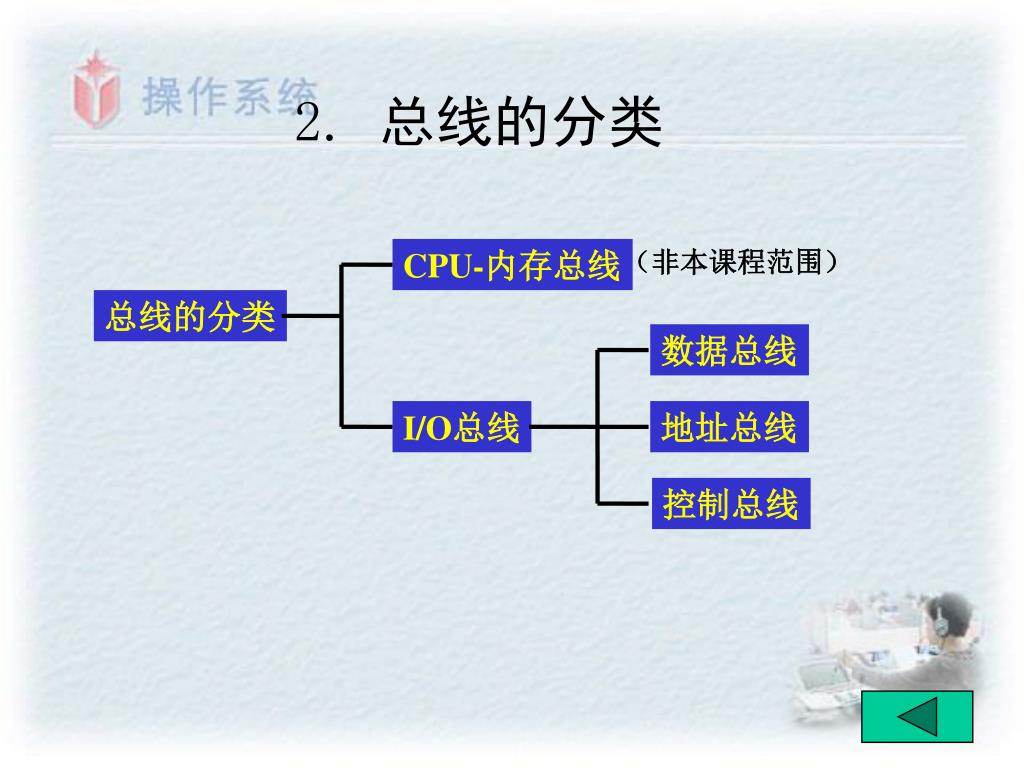 操作系统

2. 总线的分类

总线的分类

CPU-内存总线（非本课程范围）

I/O总线

数据总线

地址总线

控制总线